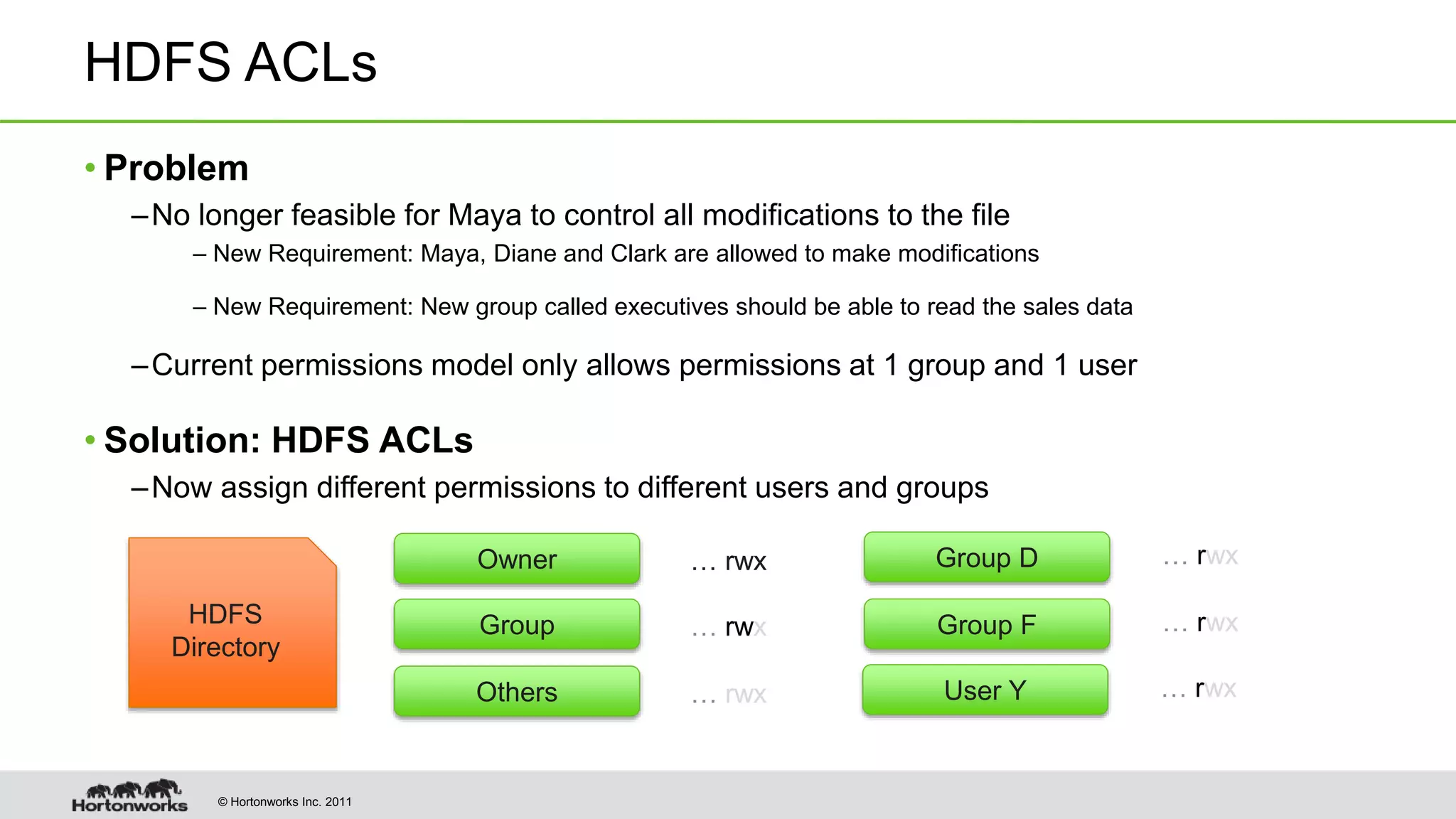 HDFS ACLs

• Problem

– No longer feasible for Maya to control all modifications to the file

– New Requirement: Maya, Diane and Clark are allowed to make modifications

– New Requirement: New group called executives should be able to read the sales data

– Current permissions model only allows permissions at 1 group and 1 user

• Solution: HDFS ACLs

– Now assign different permissions to different users and groups

HDFS Directory

Owner … rwx

Group … rwx

Others … rwx

Group D … rwx

Group F … rwx

User Y … rwx

Hortonworks © Hortonworks Inc. 2011